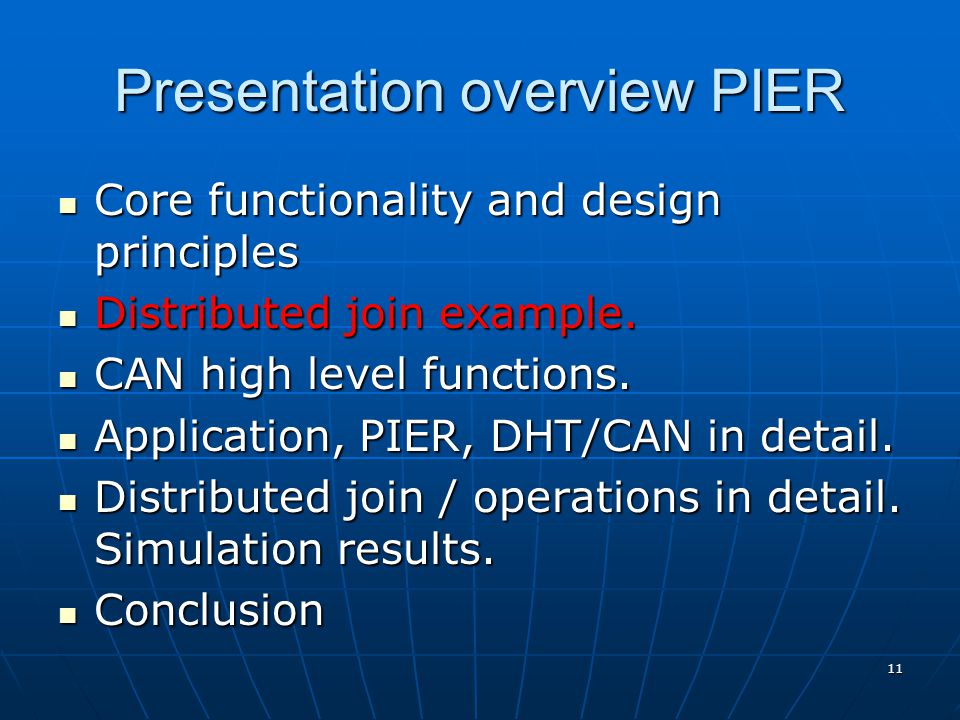 Presentation overview PIER

- Core functionality and design principles
- Distributed join example.
- CAN high level functions.
- Application, PIER, DHT/CAN in detail.
- Distributed join / operations in detail. Simulation results.
- Conclusion

11